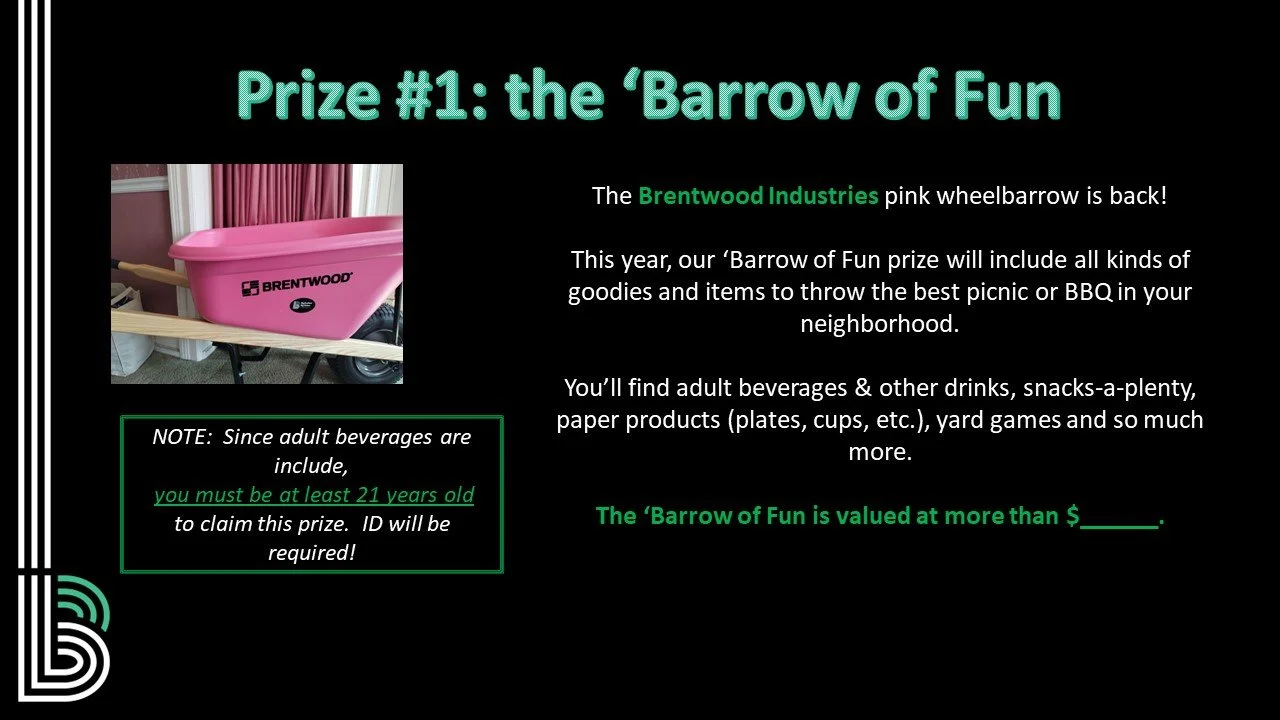 Prize #1: the 'Barrow of Fun

BRENTWOOD

NOTE: Since adult beverages are include, you must be at least 21 years old to claim this prize. ID will be required!

The Brentwood Industries pink wheelbarrow is back!

This year, our 'Barrow of Fun prize will include all kinds of goodies and items to throw the best picnic or BBQ in your neighborhood.

You'll find adult beverages & other drinks, snacks-a-plenty, paper products (plates, cups, etc.), yard games and so much more.

The 'Barrow of Fun is valued at more than $____.